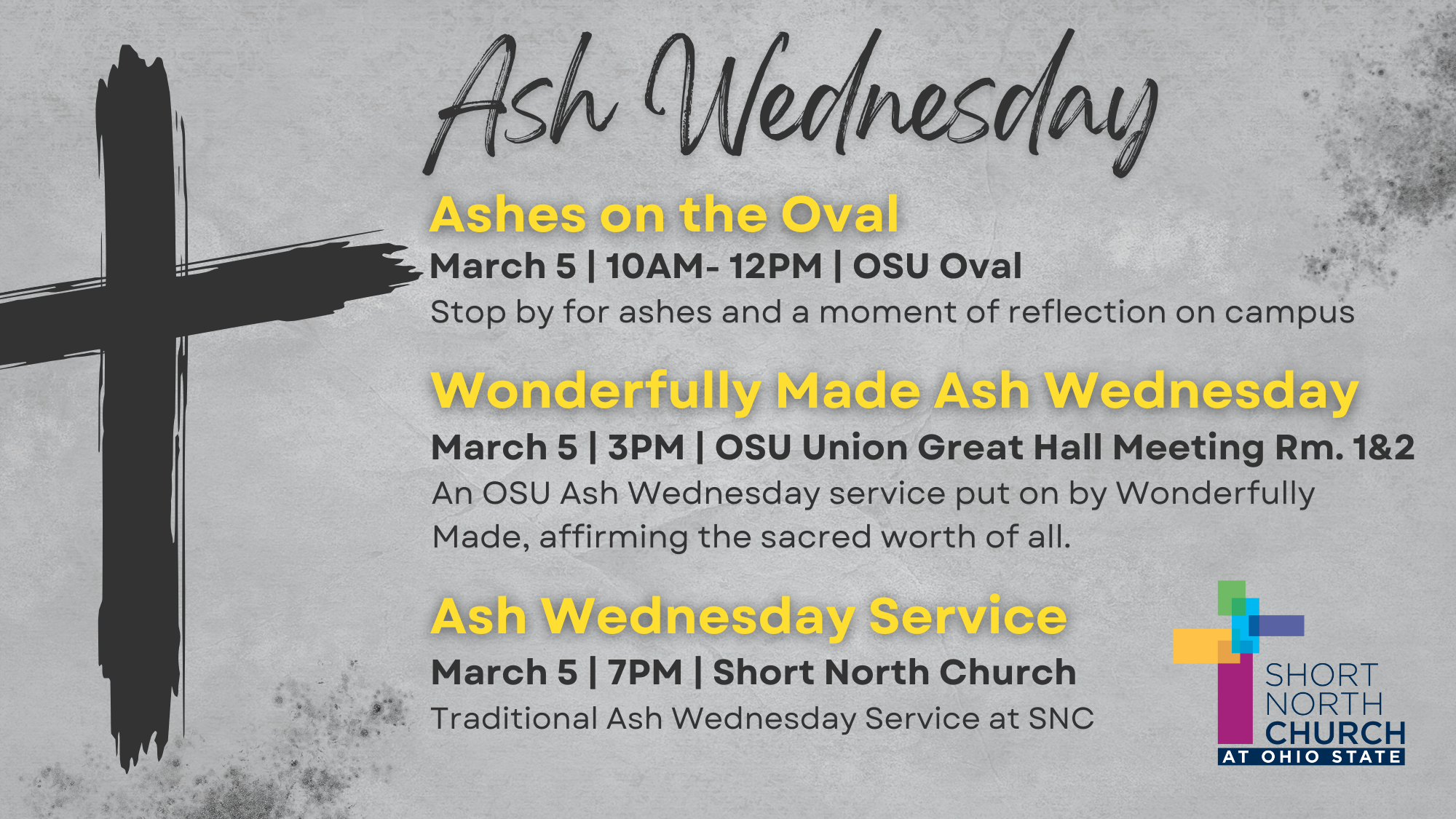 Ash Wednesday

Ashes on the Oval

March 5 | 10AM- 12PM | OSU Oval

Stop by for ashes and a moment of reflection on campus

Wonderfully Made Ash Wednesday

March 5 | 3PM | OSU Union Great Hall Meeting Rm. 1&2

An OSU Ash Wednesday service put on by Wonderfully Made, affirming the sacred worth of all.

Ash Wednesday Service

March 5 | 7PM | Short North Church

Traditional Ash Wednesday Service at SNC

SHORT NORTH CHURCH AT OHIO STATE